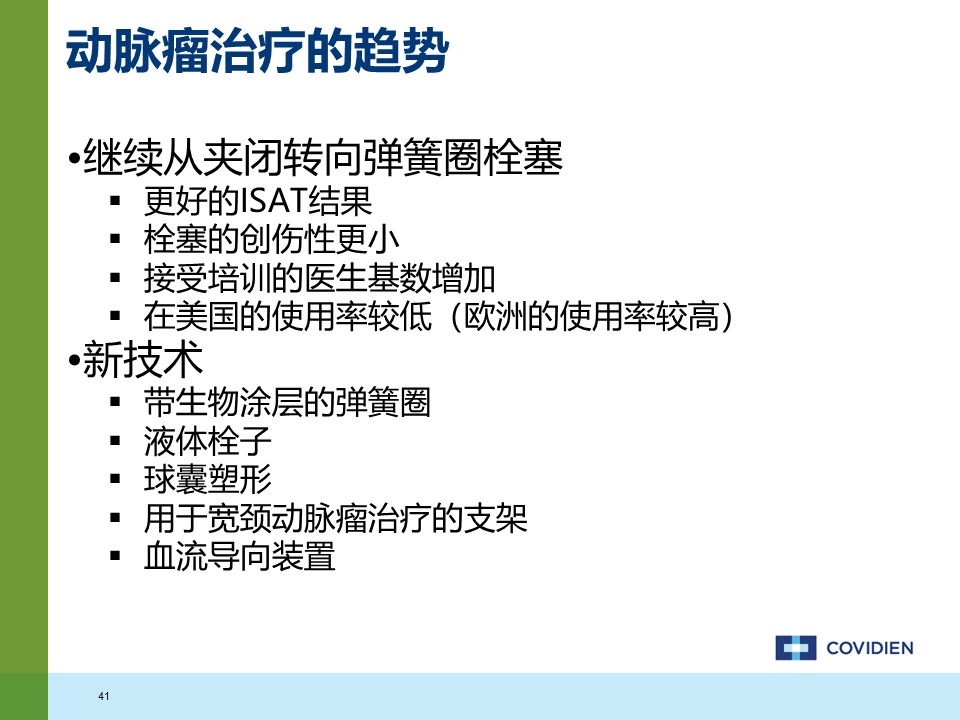 动脉瘤治疗的趋势

•继续从夹闭转向弹簧圈栓塞
▪ 更好的ISAT结果
▪ 栓塞的创伤性更小
▪ 接受培训的医生基数增加
▪ 在美国的使用率较低（欧洲的使用率较高）

•新技术
▪ 带生物涂层的弹簧圈
▪ 液体栓子
▪ 球囊塑形
▪ 用于宽颈动脉瘤治疗的支架
▪ 血流导向装置

COVIDIEN

41